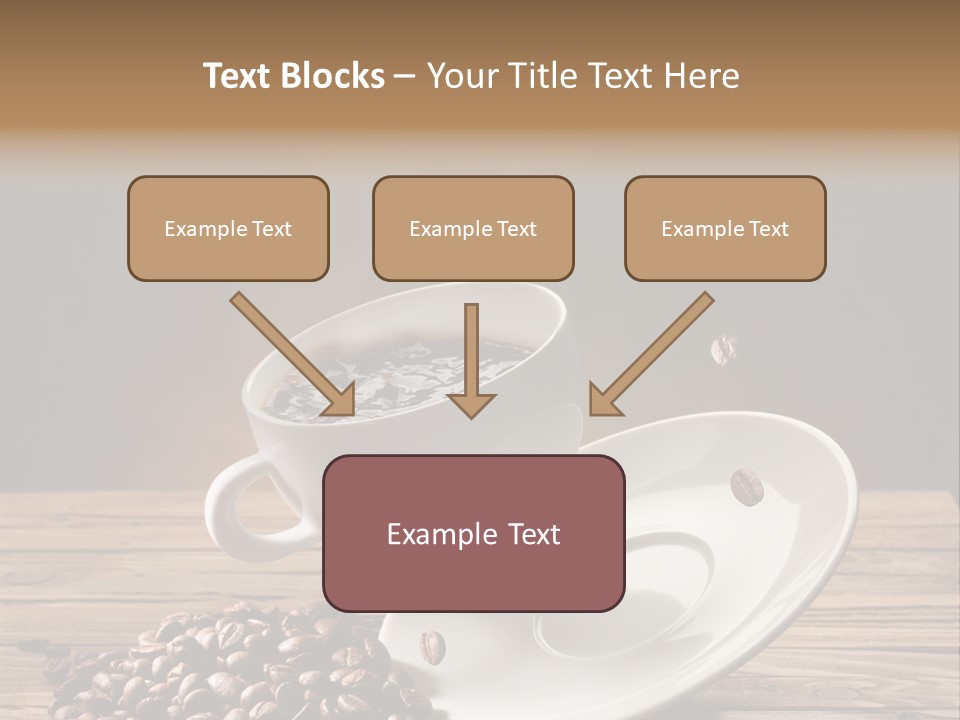 Text Blocks – Your Title Text Here

Example Text

Example Text

Example Text

Example Text